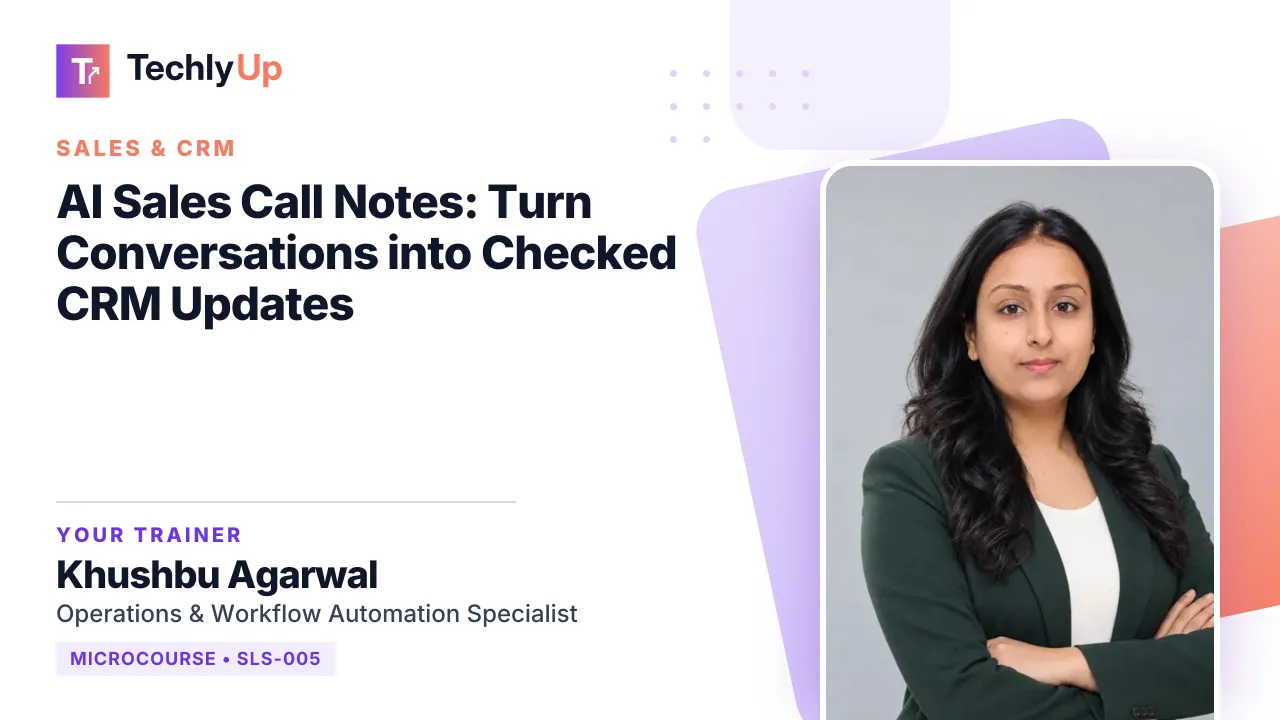 TechlyUp

SALES & CRM

AI Sales Call Notes: Turn Conversations into Checked CRM Updates

YOUR TRAINER

Khushbu Agarwal

Operations & Workflow Automation Specialist

MICROCOURSE • SLS-005